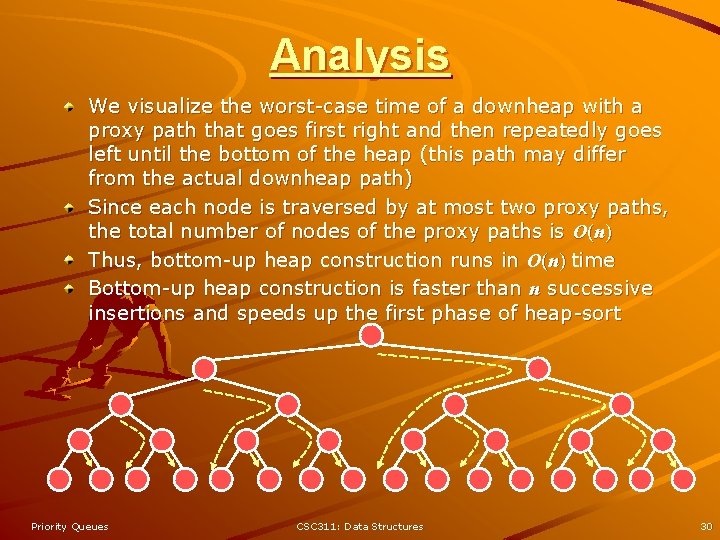 Analysis

We visualize the worst-case time of a downheap with a proxy path that goes first right and then repeatedly goes left until the bottom of the heap (this path may differ from the actual downheap path)

Since each node is traversed by at most two proxy paths, the total number of nodes of the proxy paths is $O(n)$

Thus, bottom-up heap construction runs in $O(n)$ time

Bottom-up heap construction is faster than $n$ successive insertions and speeds up the first phase of heap-sort

Priority Queues
CSC311: Data Structures
30